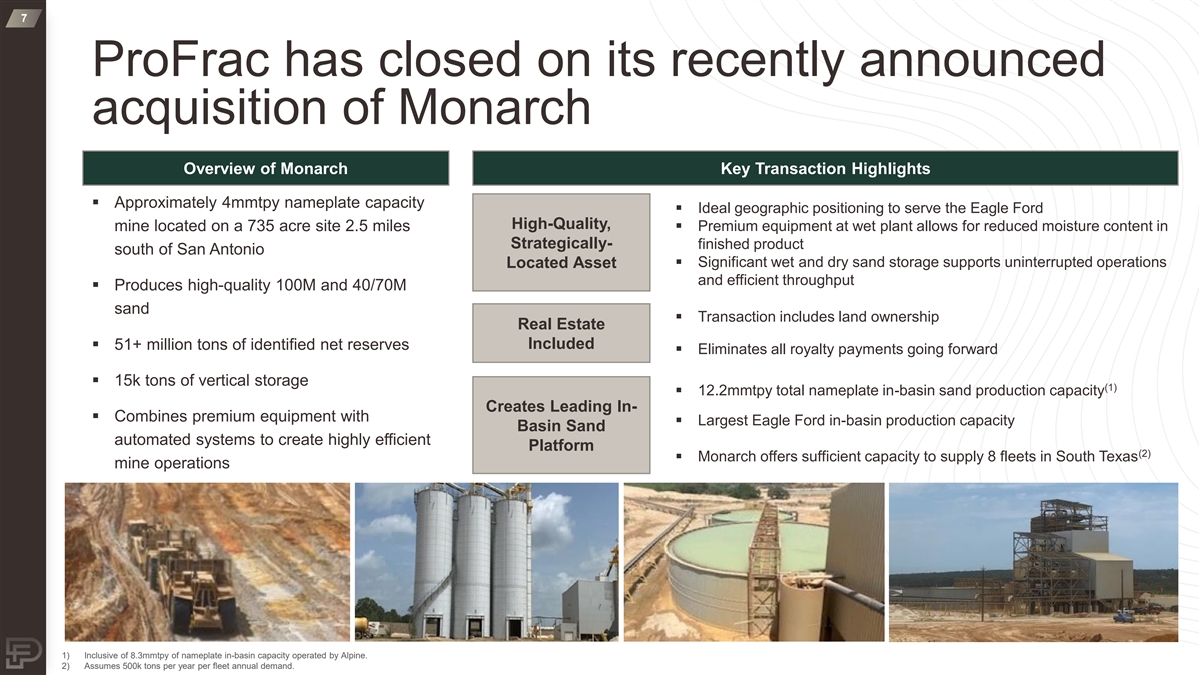 7

ProFrac has closed on its recently announced acquisition of Monarch

Overview of Monarch

▪ Approximately 4mmtpy nameplate capacity mine located on a 735 acre site 2.5 miles south of San Antonio

▪ Produces high-quality 100M and 40/70M sand

▪ 51+ million tons of identified net reserves

▪ 15k tons of vertical storage

▪ Combines premium equipment with automated systems to create highly efficient mine operations

Key Transaction Highlights

High-Quality, Strategically-Located Asset

▪ Ideal geographic positioning to serve the Eagle Ford
▪ Premium equipment at wet plant allows for reduced moisture content in finished product
▪ Significant wet and dry sand storage supports uninterrupted operations and efficient throughput

Real Estate Included

▪ Transaction includes land ownership

▪ Eliminates all royalty payments going forward

Creates Leading In-Basin Sand Platform

▪ 12.2mmtpy total nameplate in-basin sand production capacity$^{(1)}$

▪ Largest Eagle Ford in-basin production capacity

▪ Monarch offers sufficient capacity to supply 8 fleets in South Texas$^{(2)}$

1) Inclusive of 8.3mmtpy of nameplate in-basin capacity operated by Alpine.
2) Assumes 500k tons per year per fleet annual demand.